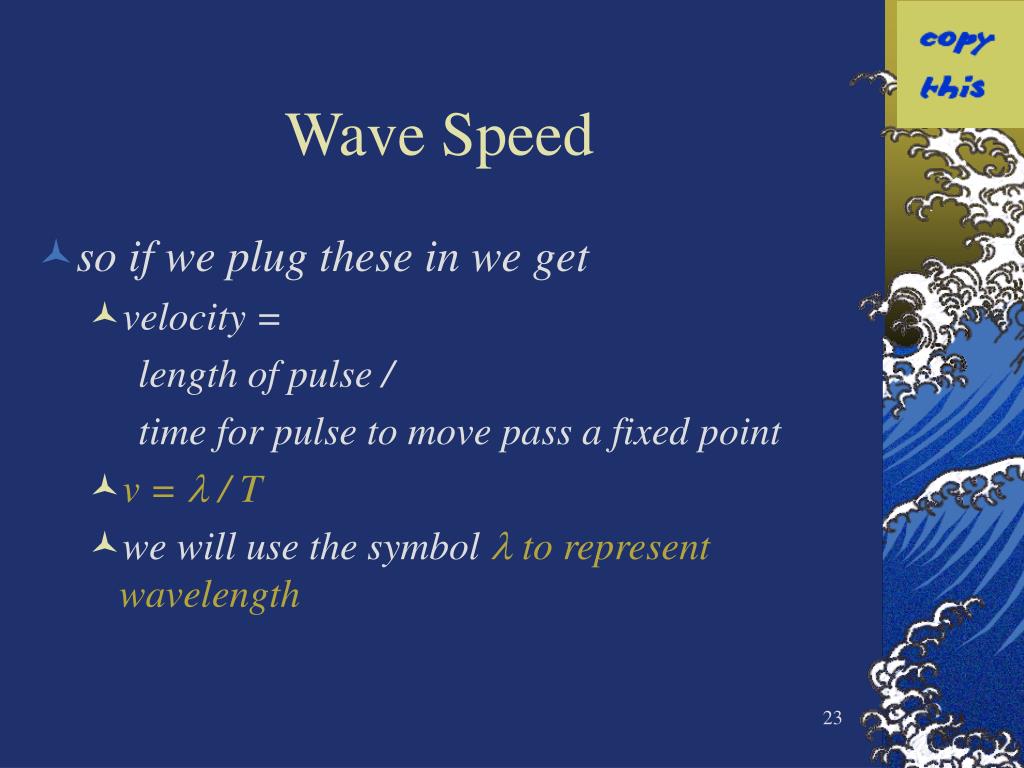 copy this

Wave Speed

so if we plug these in we get

velocity =

length of pulse /

time for pulse to move pass a fixed point

$v = \lambda / T$

we will use the symbol $\lambda$ to represent wavelength

23